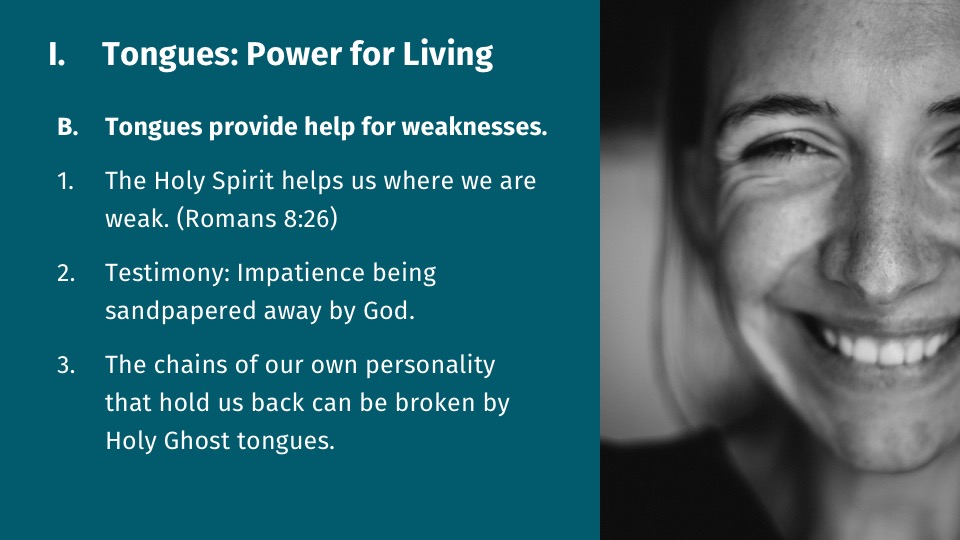 I. Tongues: Power for Living

B. Tongues provide help for weaknesses.

1. The Holy Spirit helps us where we are weak. (Romans 8:26)

2. Testimony: Impatience being sandpapered away by God.

3. The chains of our own personality that hold us back can be broken by Holy Ghost tongues.